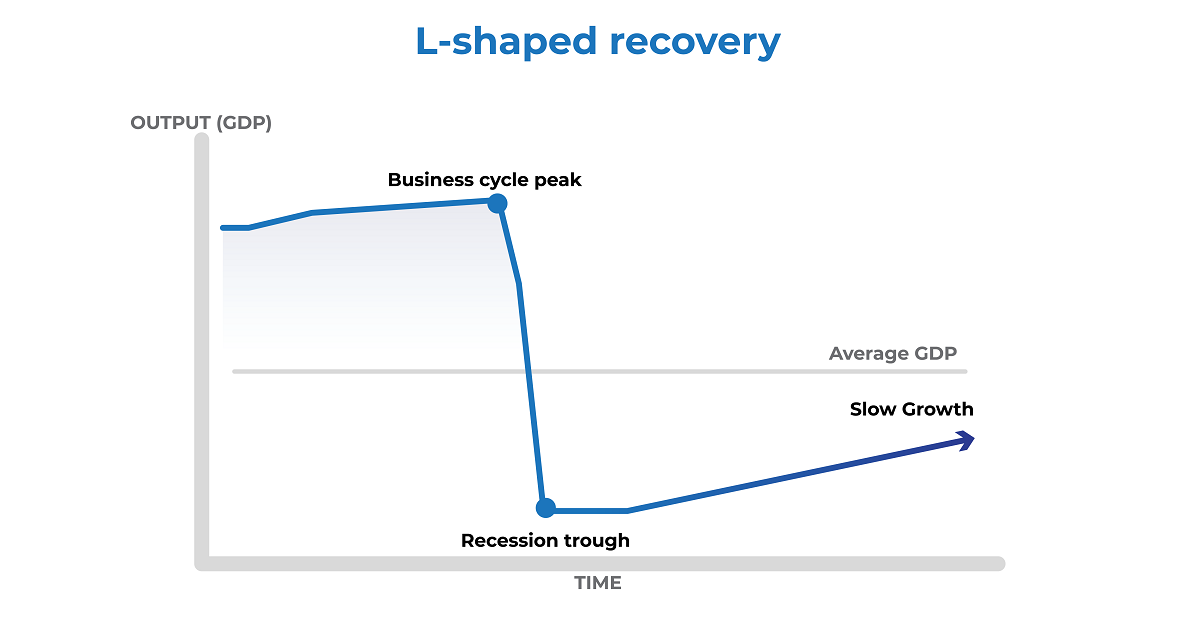 L-shaped recovery

OUTPUT (GDP)

Business cycle peak

Average GDP

Slow Growth

Recession trough

TIME